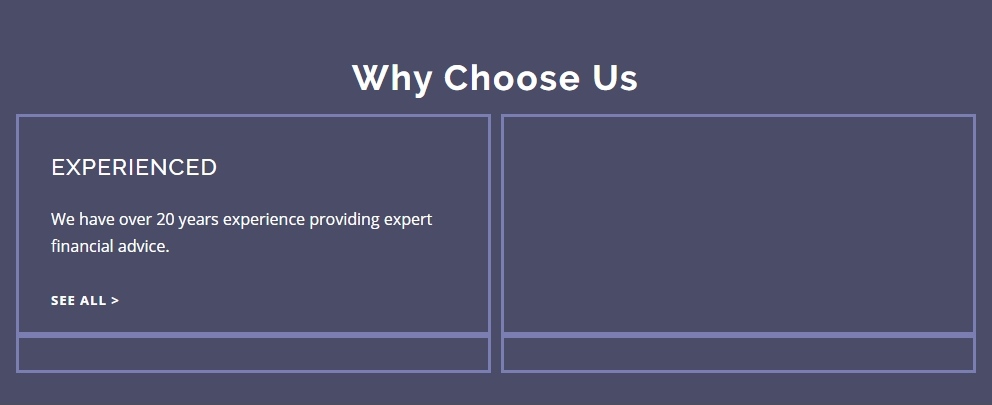 Why Choose Us

EXPERIENCED

We have over 20 years experience providing expert financial advice.

SEE ALL >